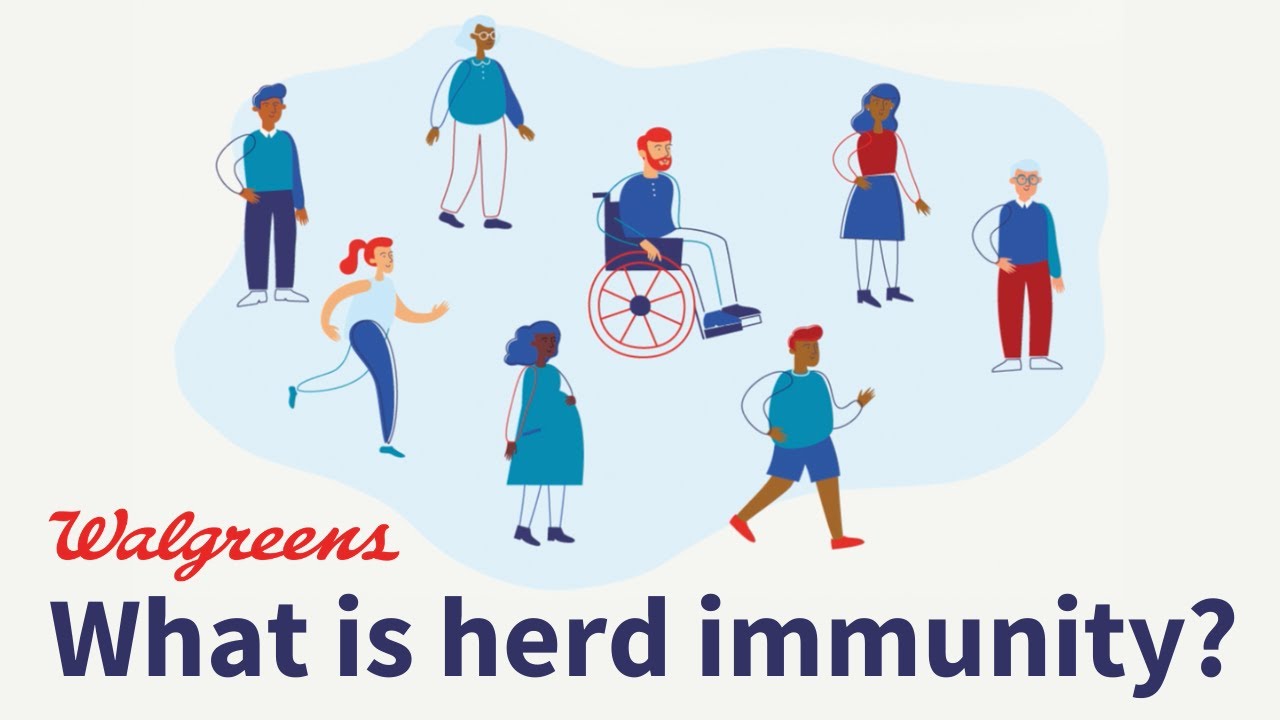 Walgreens
What is herd immunity?